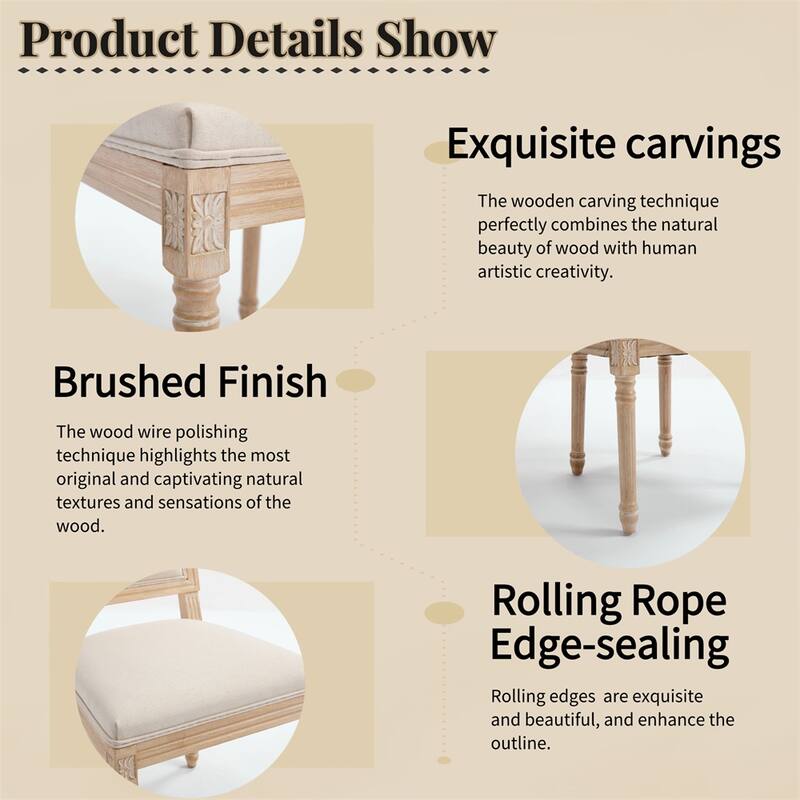 Product Details Show

Exquisite carvings

The wooden carving technique perfectly combines the natural beauty of wood with human artistic creativity.

Brushed Finish

The wood wire polishing technique highlights the most original and captivating natural textures and sensations of the wood.

Rolling Rope Edge-sealing

Rolling edges are exquisite and beautiful, and enhance the outline.